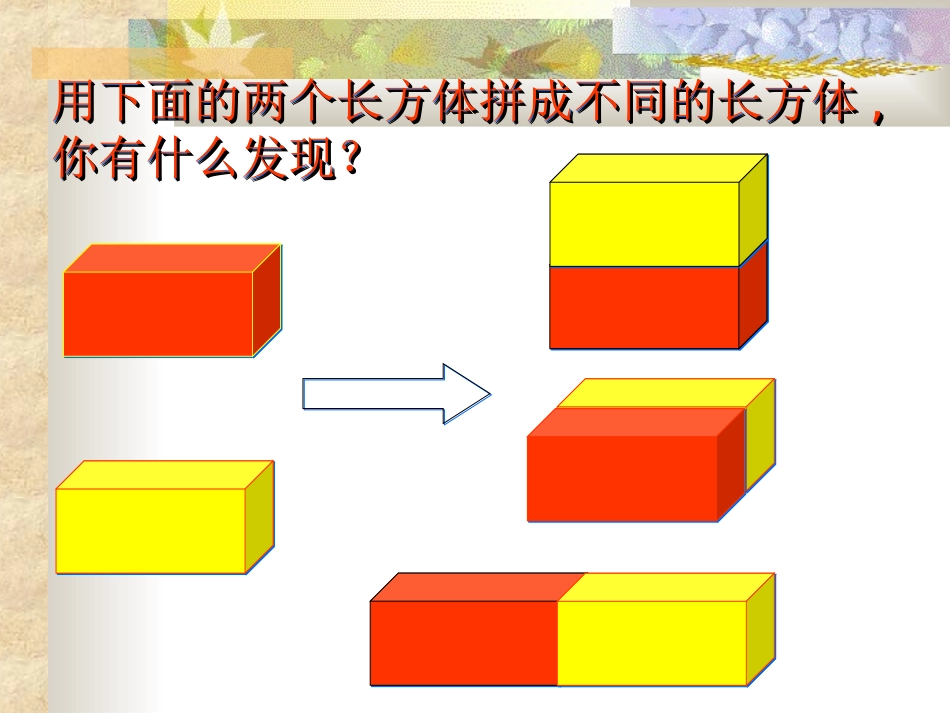 用下面的两个长方体拼成不同的长方体，你有什么发现?